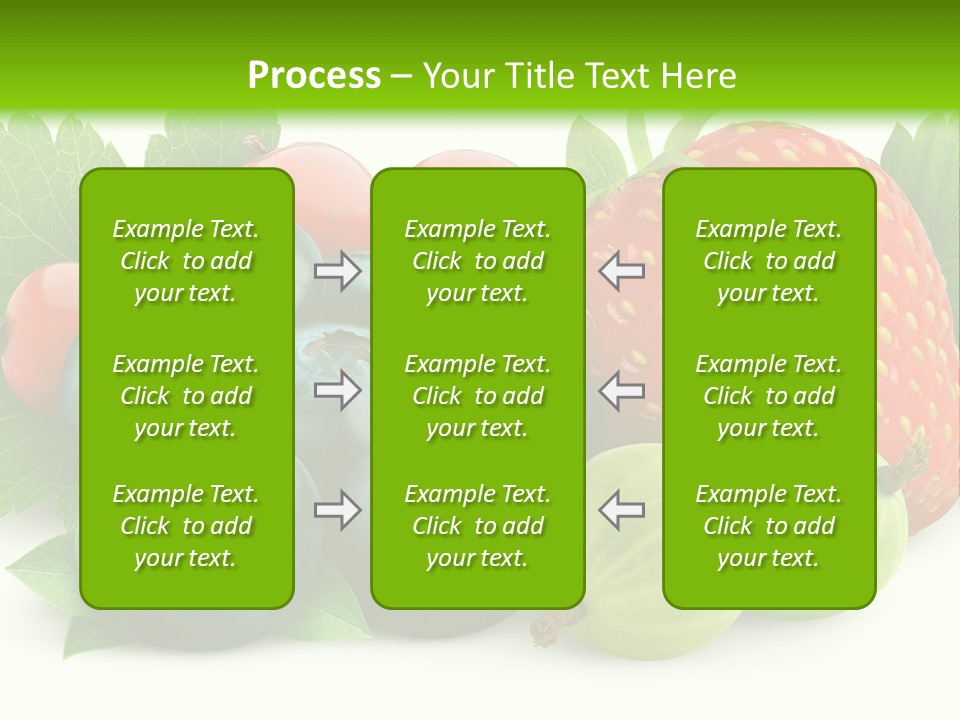 Process – Your Title Text Here

Example Text. Click to add your text.

Example Text. Click to add your text.

Example Text. Click to add your text.

Example Text. Click to add your text.

Example Text. Click to add your text.

Example Text. Click to add your text.

Example Text. Click to add your text.

Example Text. Click to add your text.

Example Text. Click to add your text.